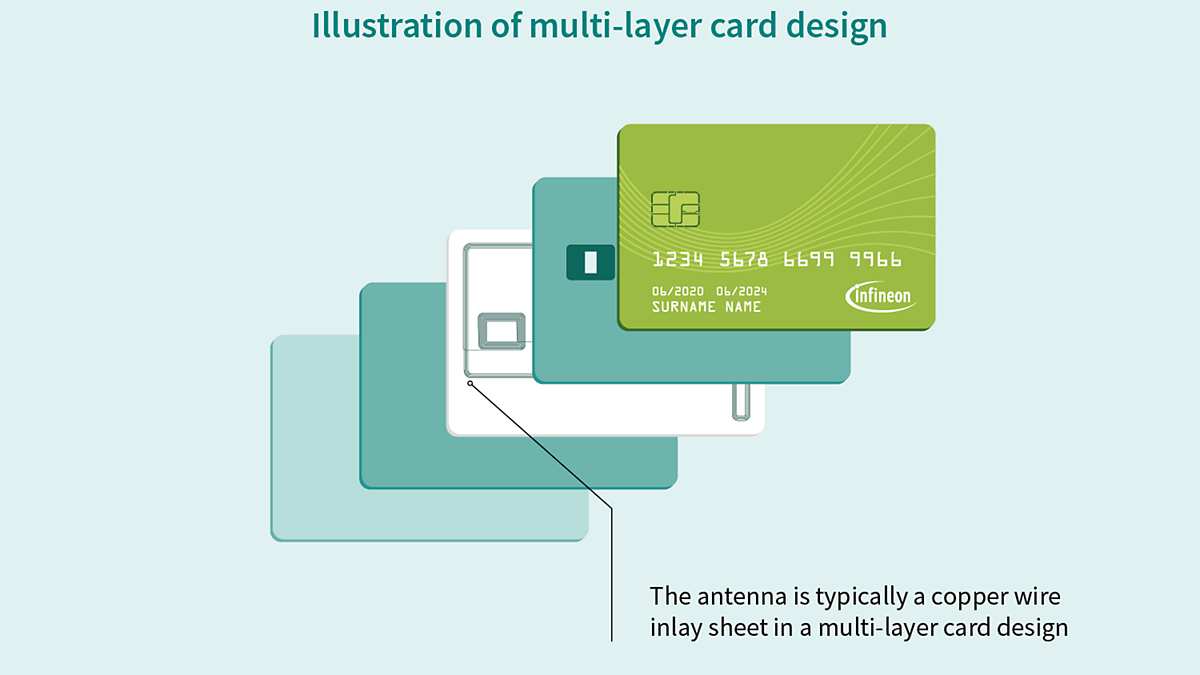 Illustration of multi-layer card design

1234 5678 6699 9966

06/2020 06/2024
SURNAME NAME

infineon

The antenna is typically a copper wire inlay sheet in a multi-layer card design